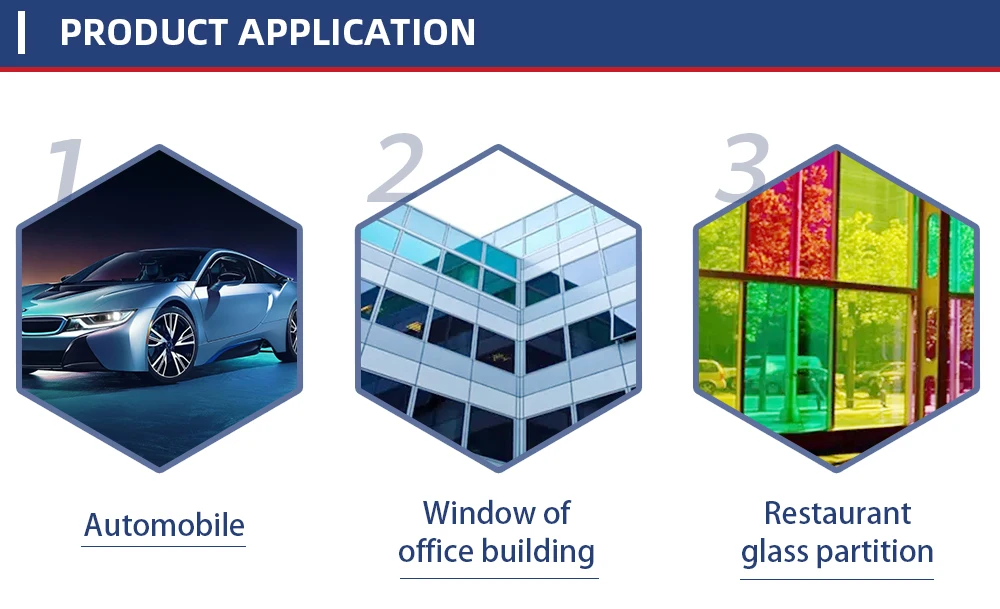 PRODUCT APPLICATION

1

Automobile

2

Window of office building

3

Restaurant glass partition